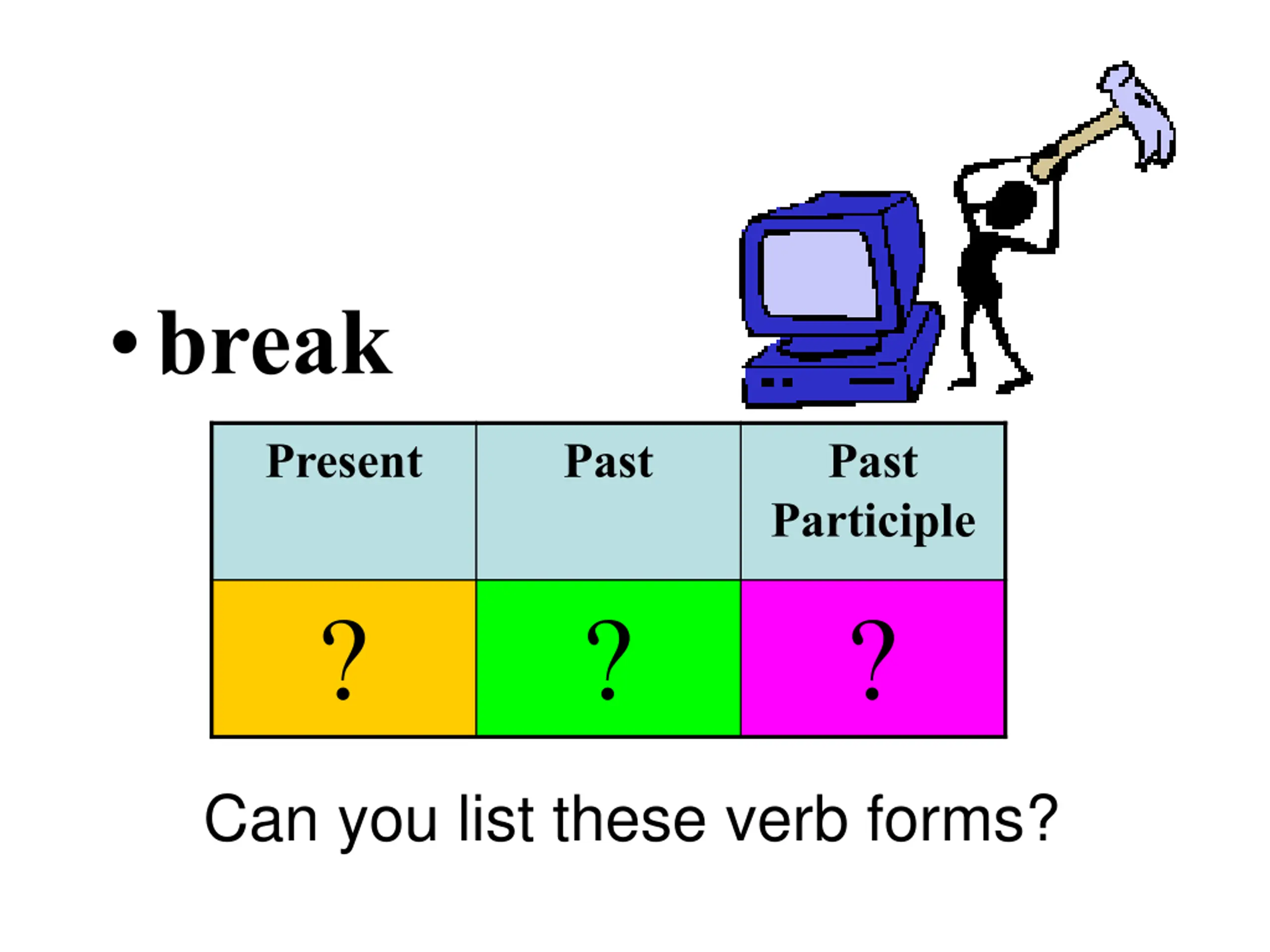 • break

| Present | Past | Past Participle |
|---|---|---|
| ? | ? | ? |

Can you list these verb forms?